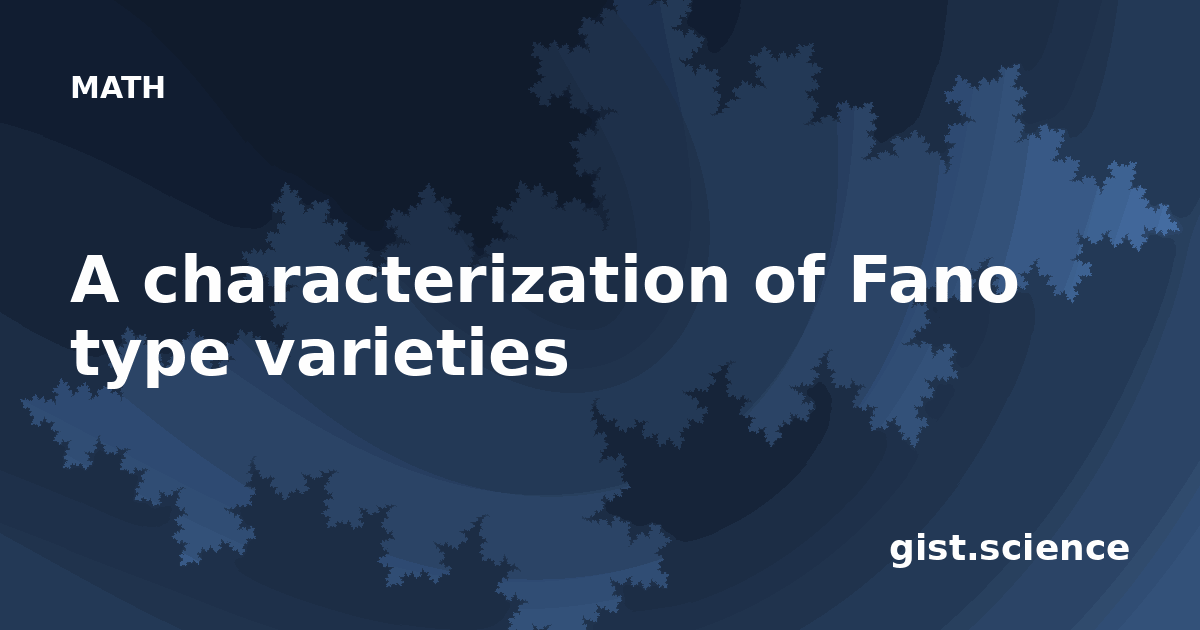 MATH

A characterization of Fano type varieties

gist.science